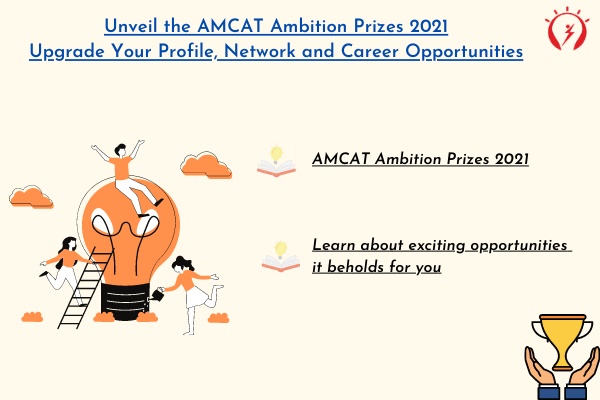 Unveil the AMCAT Ambition Prizes 2021
Upgrade Your Profile, Network and Career Opportunities

AMCAT Ambition Prizes 2021

Learn about exciting opportunities it beholds for you